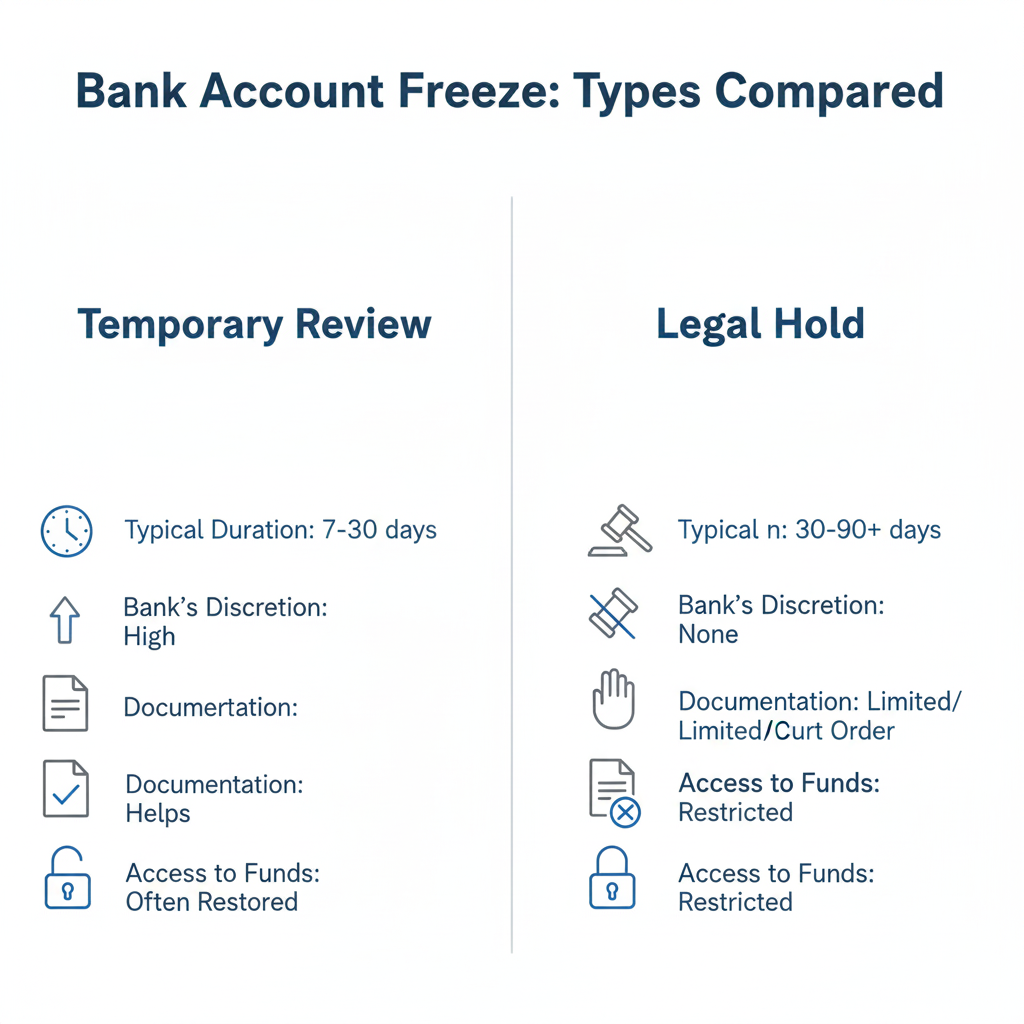 Bank Account Freeze: Types Compared

Temporary Review

Typical Duration: 7-30 days

Bank's Discretion: High

Documertation:

Documentation: Helps

Access to Funds: Often Restored

Legal Hold

Typical n: 30-90+ days

Bank's Discretion: None

Documentation: Limited/ Limited/Curt Order

Access to Funds: Restricted

Access to Funds: Restricted